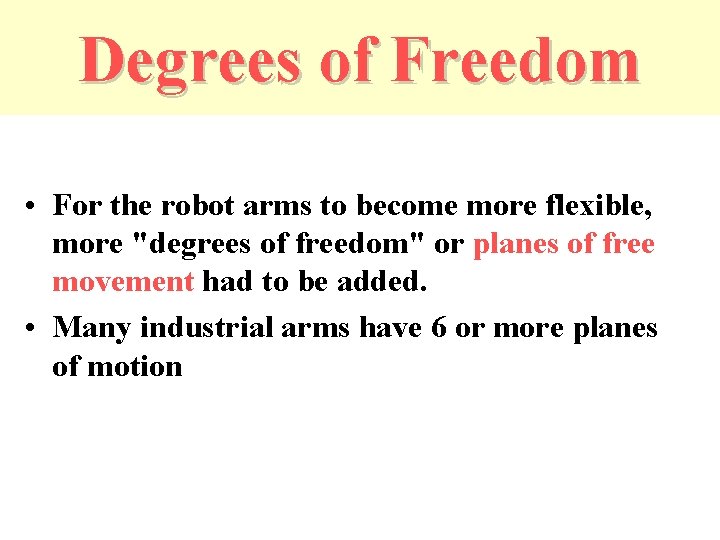 Degrees of Freedom

• For the robot arms to become more flexible, more "degrees of freedom" or planes of free movement had to be added.

• Many industrial arms have 6 or more planes of motion